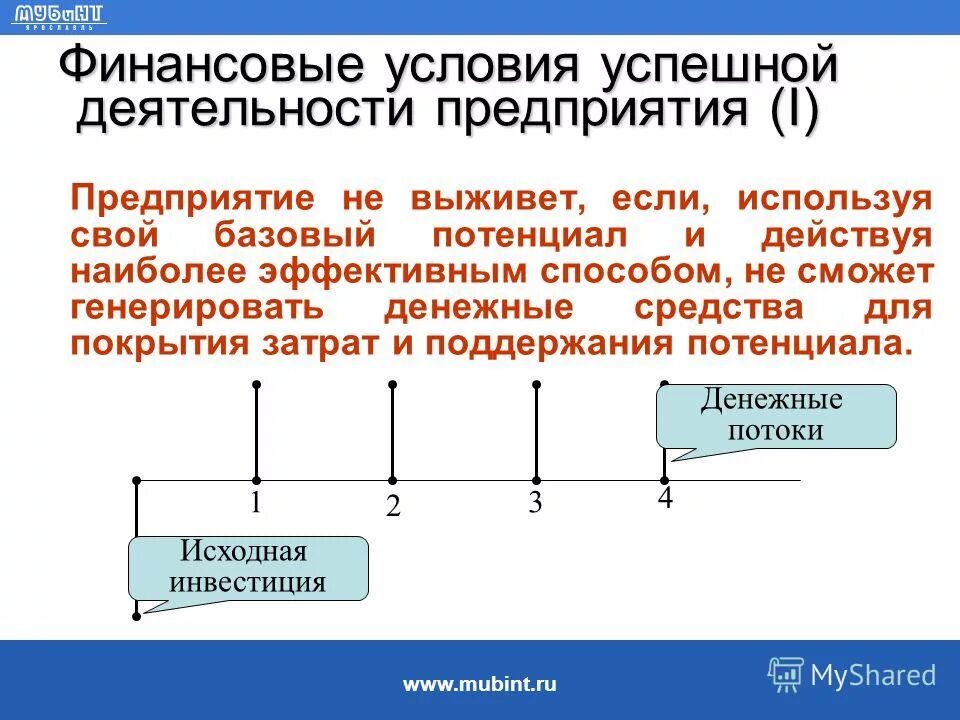 МУБиНТ
ЯРОСЛАВЛЬ

Финансовые условия успешной деятельности предприятия (I)

Предприятие не выживет, если, используя свой базовый потенциал и действуя наиболее эффективным способом, не сможет генерировать денежные средства для покрытия затрат и поддержания потенциала.

Денежные потоки

1
2
3
4

Исходная инвестиция

www.mubint.ru

MyShared